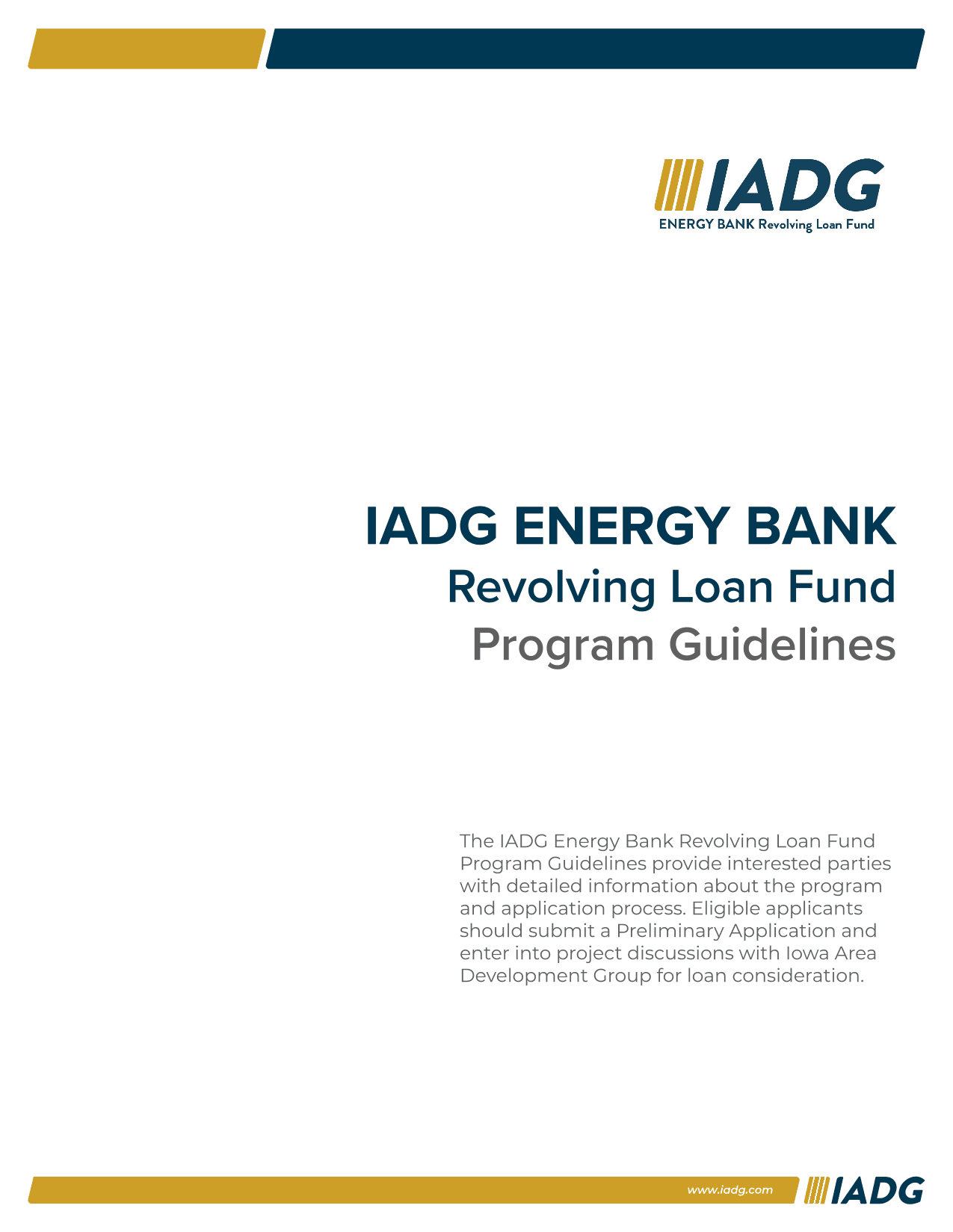 IADG
ENERGY BANK Revolving Loan Fund

IADG ENERGY BANK
Revolving Loan Fund
Program Guidelines

The IADG Energy Bank Revolving Loan Fund Program Guidelines provide interested parties with detailed information about the program and application process. Eligible applicants should submit a Preliminary Application and enter into project discussions with Iowa Area Development Group for loan consideration.

www.iadg.com
IADG